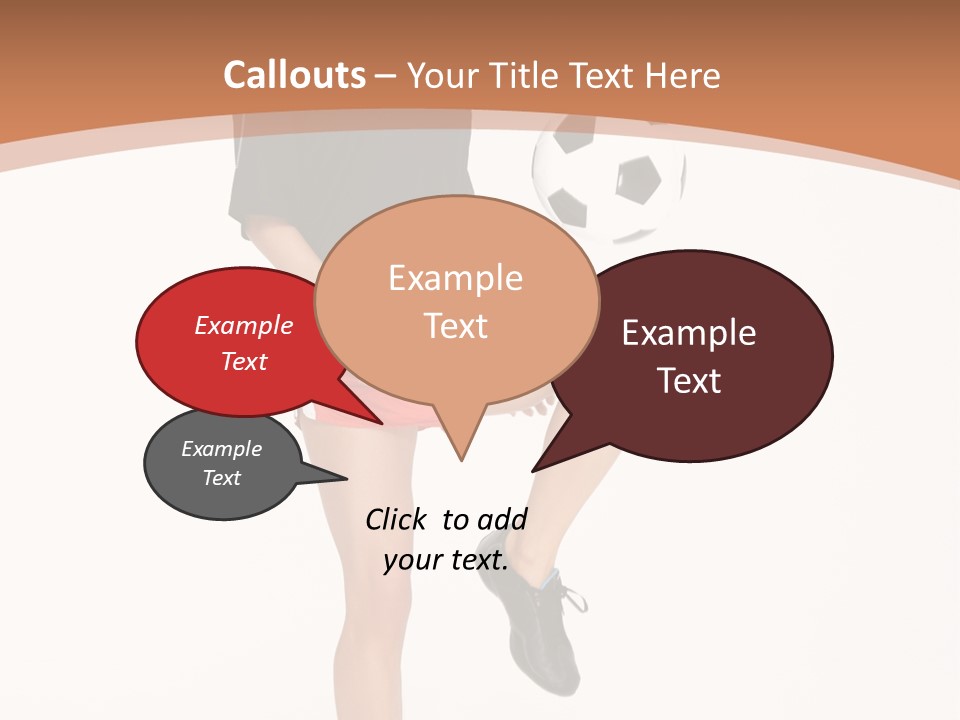 Callouts – Your Title Text Here

Example Text

Example Text

Example Text

Example Text

Click to add your text.